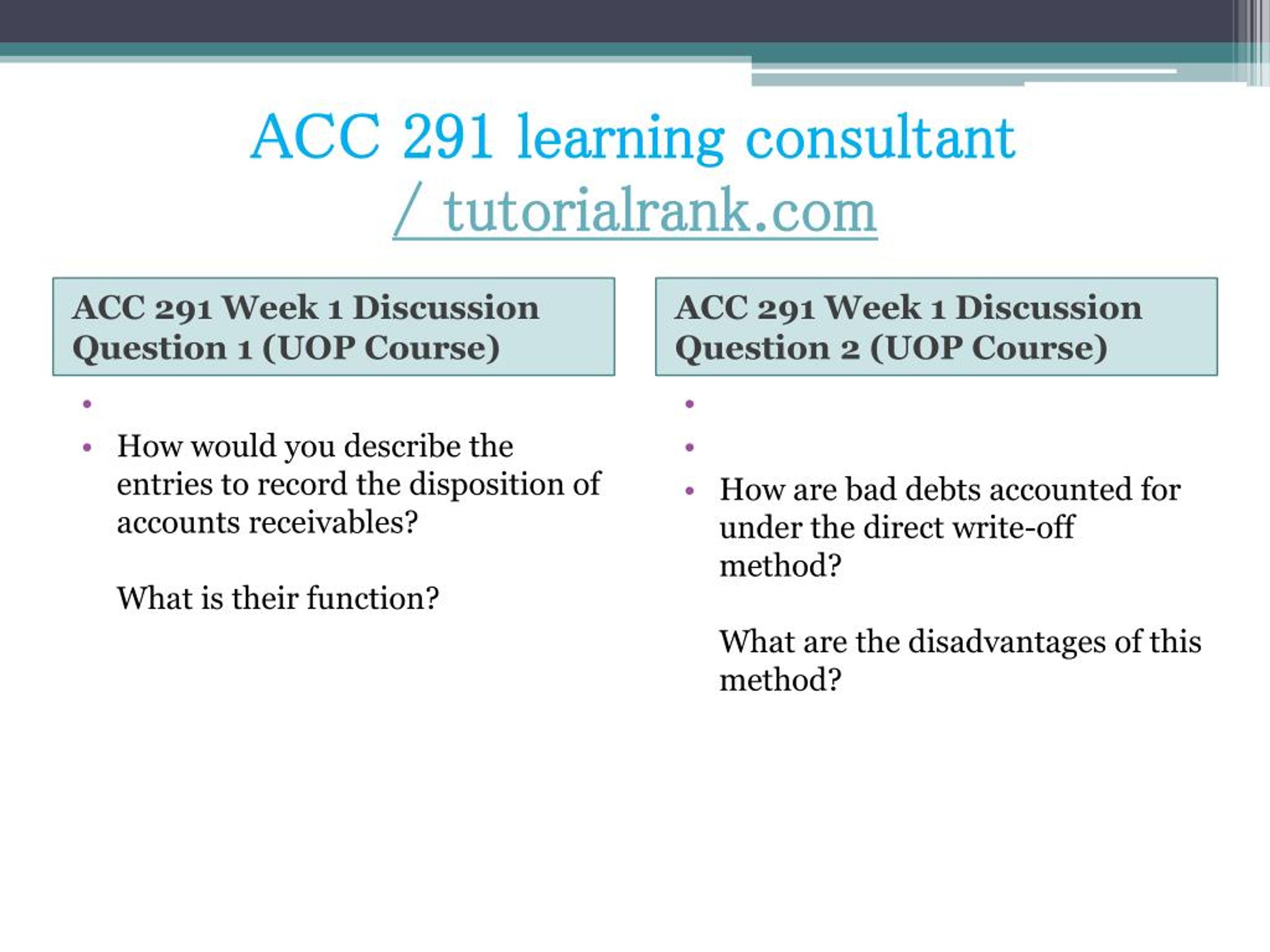 ACC 291 learning consultant / tutorialrank.com

ACC 291 Week 1 Discussion Question 1 (UOP Course)

•

• How would you describe the entries to record the disposition of accounts receivables?

What is their function?

ACC 291 Week 1 Discussion Question 2 (UOP Course)

•

•

• How are bad debts accounted for under the direct write-off method?

What are the disadvantages of this method?